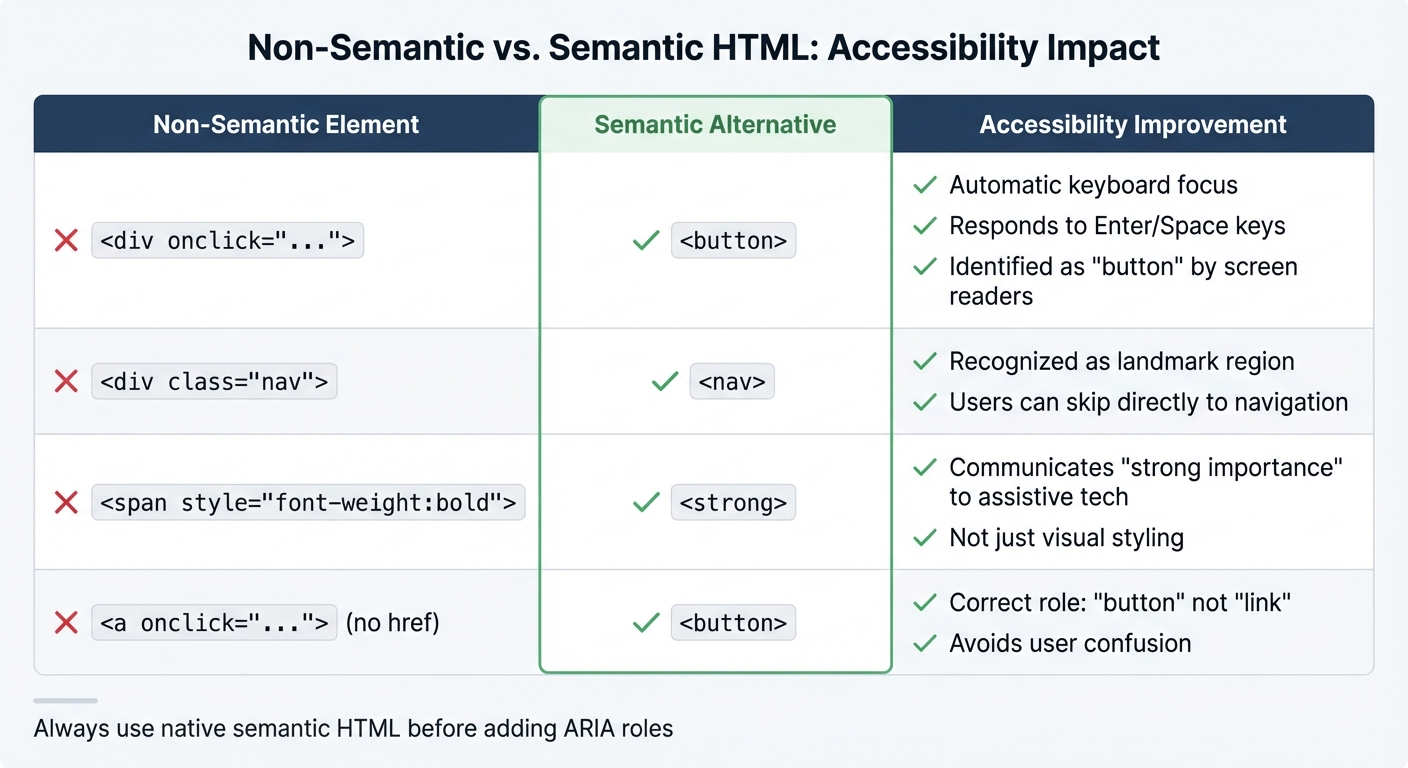 Non-Semantic vs. Semantic HTML: Accessibility Impact

| Non-Semantic Element | Semantic Alternative | Accessibility Improvement |
|---|---|---|
| ✗ `<div onclick="...">` | ✓ `<button>` | ✓ Automatic keyboard focus ✓ Responds to Enter/Space keys ✓ Identified as "button" by screen readers |
| ✗ `<div class="nav">` | ✓ `<nav>` | ✓ Recognized as landmark region ✓ Users can skip directly to navigation |
| ✗ `<span style="font-weight:bold">` | ✓ `<strong>` | ✓ Communicates "strong importance" to assistive tech ✓ Not just visual styling |
| ✗ `<a onclick="...">` (no href) | ✓ `<button>` | ✓ Correct role: "button" not "link" ✓ Avoids user confusion |

Always use native semantic HTML before adding ARIA roles